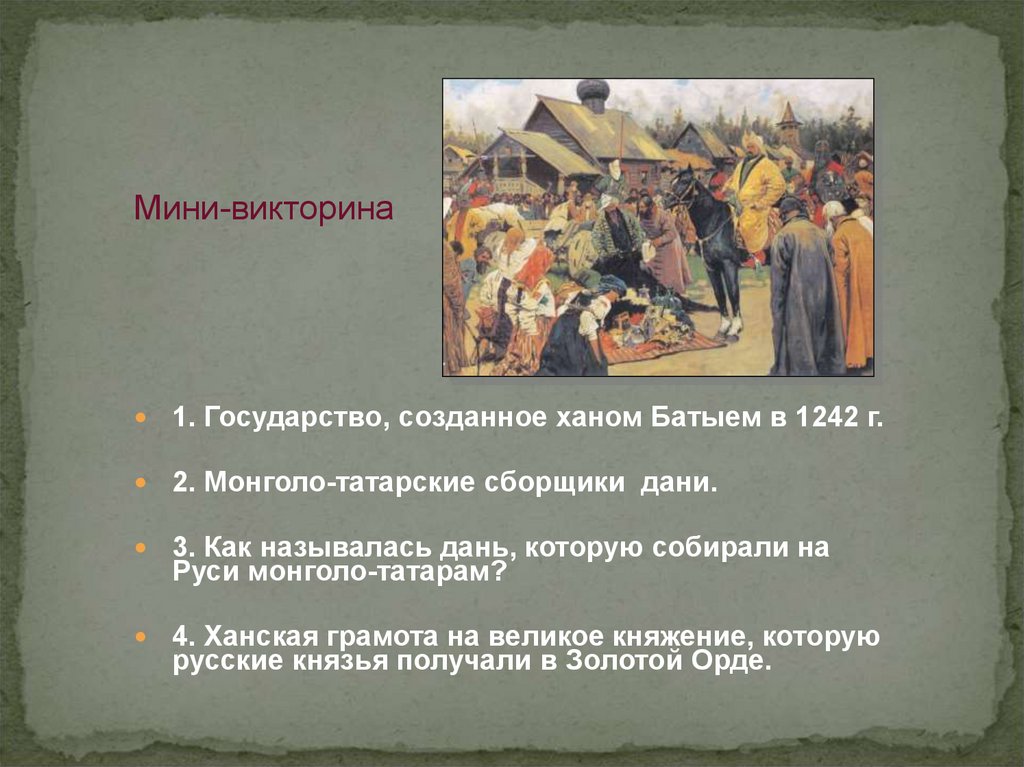 Мини-викторина

1. Государство, созданное ханом Батыем в 1242 г.

2. Монголо-татарские сборщики дани.

3. Как называлась дань, которую собирали на Руси монголо-татарам?

4. Ханская грамота на великое княжение, которую русские князья получали в Золотой Орде.